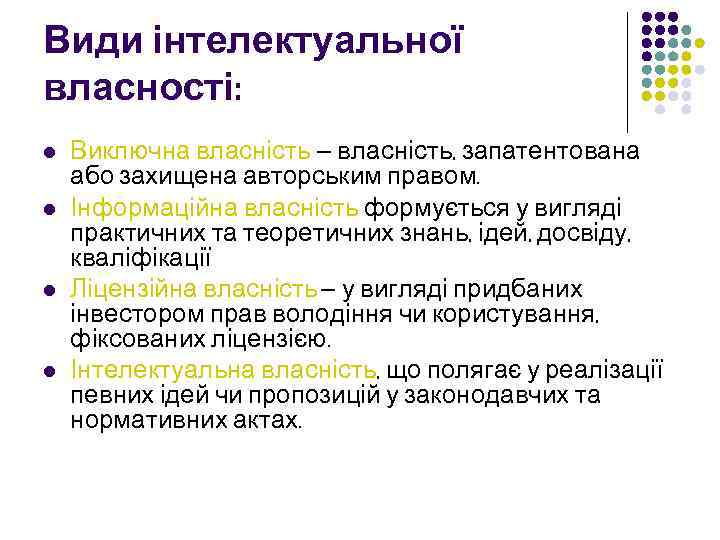 Види інтелектуальної власності:

- Виключна власність – власність, запатентована або захищена авторським правом.
- Інформаційна власність формується у вигляді практичних та теоретичних знань, ідей, досвіду, кваліфікації
- Ліцензійна власність – у вигляді придбаних інвестором прав володіння чи користування, фіксованих ліцензією.
- Інтелектуальна власність, що полягає у реалізації певних ідей чи пропозицій у законодавчих та нормативних актах.